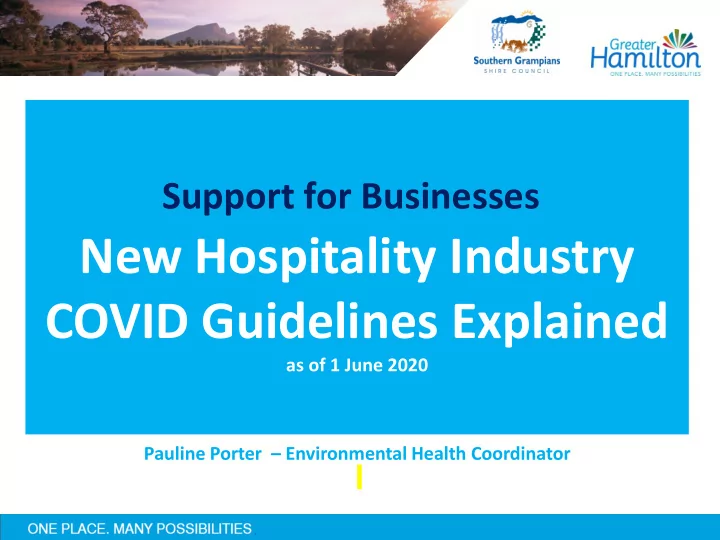 Southern Grampians
SHIRE COUNCIL

Greater Hamilton
ONE PLACE. MANY POSSIBILITIES

Support for Businesses

New Hospitality Industry COVID Guidelines Explained

as of 1 June 2020

Pauline Porter – Environmental Health Coordinator

ONE PLACE. MANY POSSIBILITIES